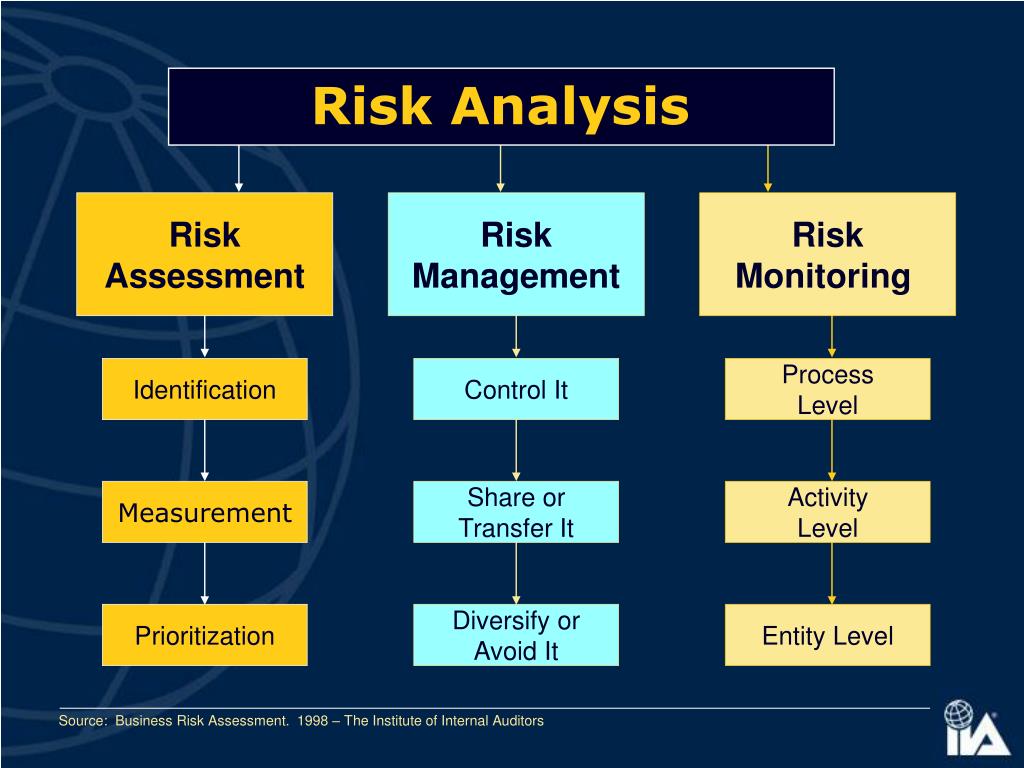 Risk Analysis

Risk Assessment

Identification

Measurement

Prioritization

Risk Management

Control It

Share or Transfer It

Diversify or Avoid It

Risk Monitoring

Process Level

Activity Level

Entity Level

Source: Business Risk Assessment. 1998 – The Institute of Internal Auditors

IIA